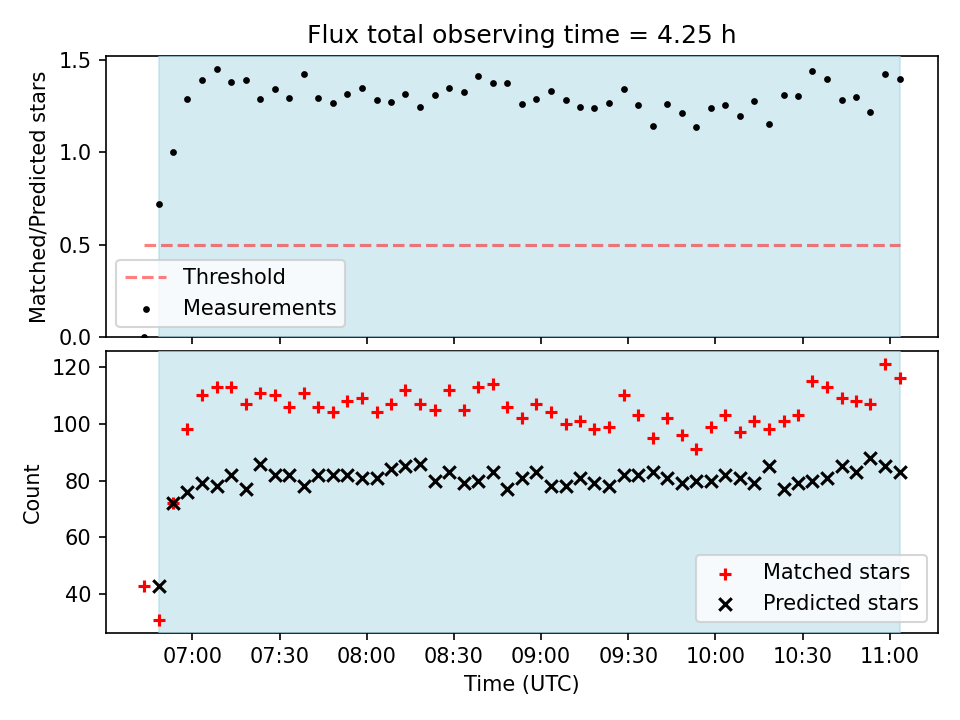 Flux total observing time = 4.25 h

Matched/Predicted stars

1.5
1.0
0.5
0.0

Threshold
Measurements

Count

120
100
80
60
40

Matched stars
Predicted stars

07:00 07:30 08:00 08:30 09:00 09:30 10:00 10:30 11:00

Time (UTC)